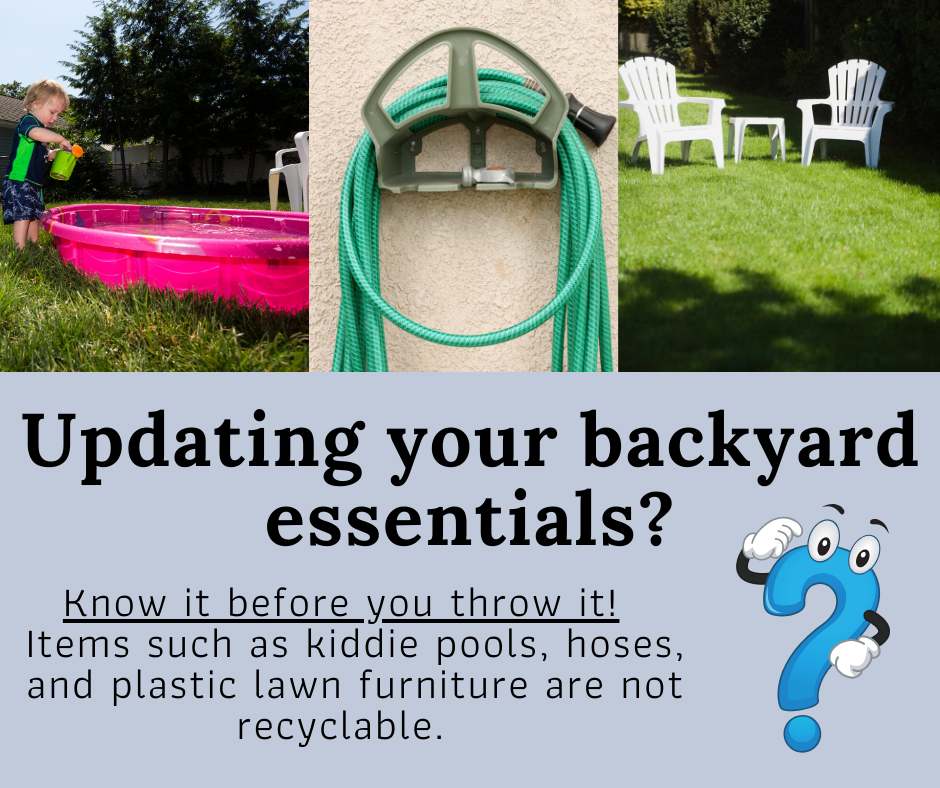 Updating your backyard essentials?

Know it before you throw it!
Items such as kiddie pools, hoses, and plastic lawn furniture are not recyclable.